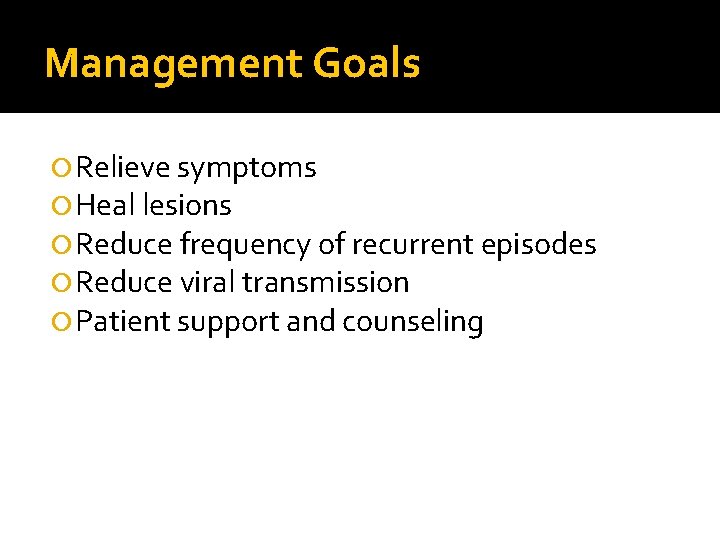 Management Goals

• Relieve symptoms
• Heal lesions
• Reduce frequency of recurrent episodes
• Reduce viral transmission
• Patient support and counseling